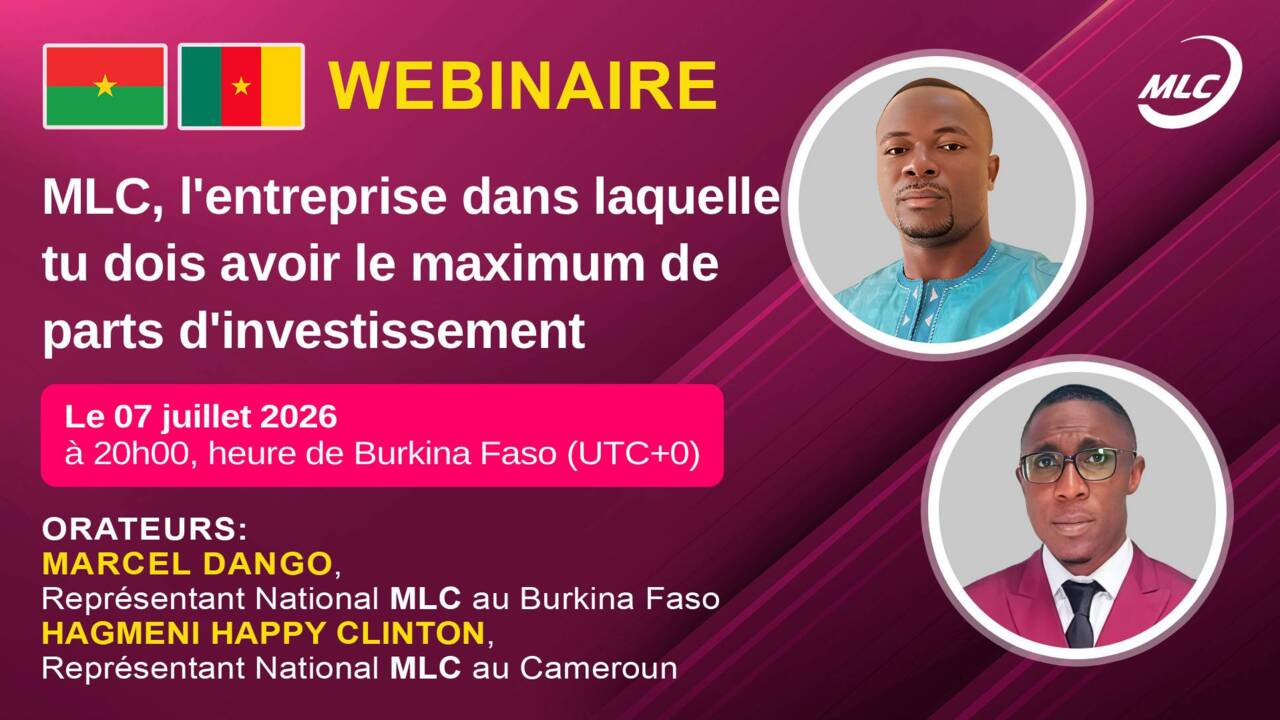 WEBINAIRE

MLC

MLC, l'entreprise dans laquelle tu dois avoir le maximum de parts d'investissement

Le 07 juillet 2026
à 20h00, heure de Burkina Faso (UTC+0)

ORATEURS:
MARCEL DANGO,
Représentant National MLC au Burkina Faso
HAGMENI HAPPY CLINTON,
Représentant National MLC au Cameroun